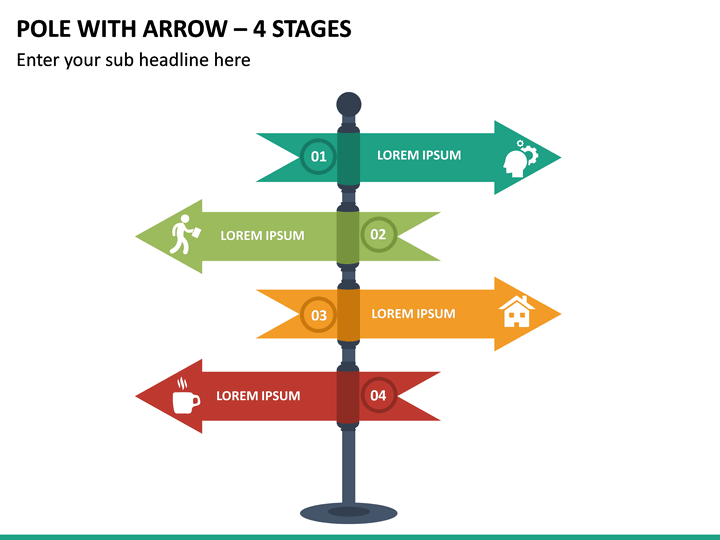 POLE WITH ARROW – 4 STAGES

Enter your sub headline here

01 LOREM IPSUM

LOREM IPSUM 02

03 LOREM IPSUM

LOREM IPSUM 04